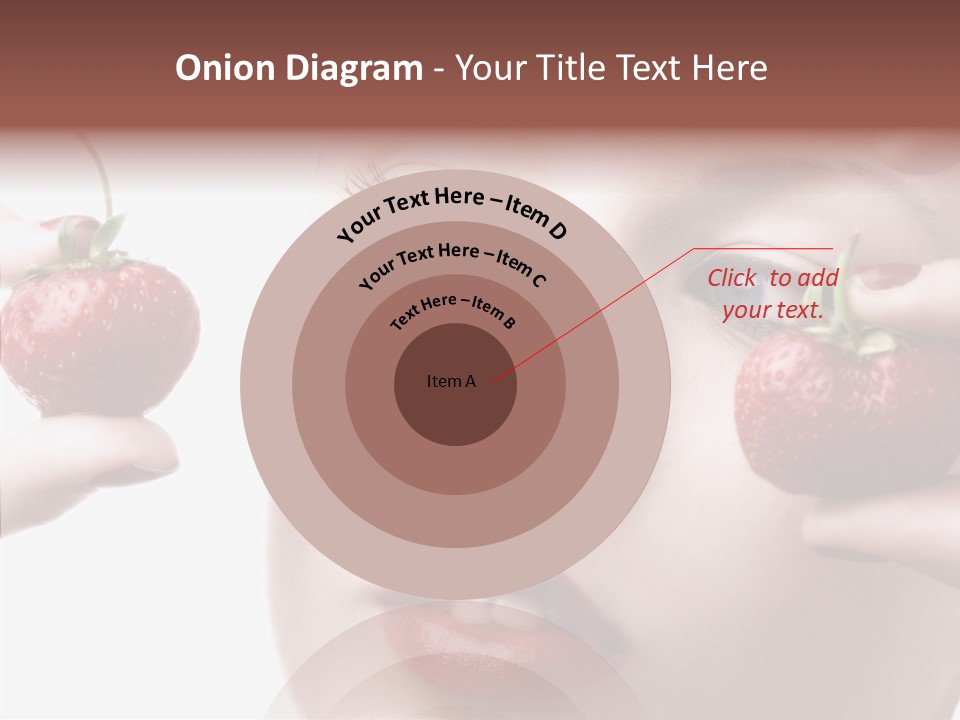 Onion Diagram - Your Title Text Here

Your Text Here – Item D

Your Text Here – Item C

Text Here – Item B

Item A

Click to add your text.